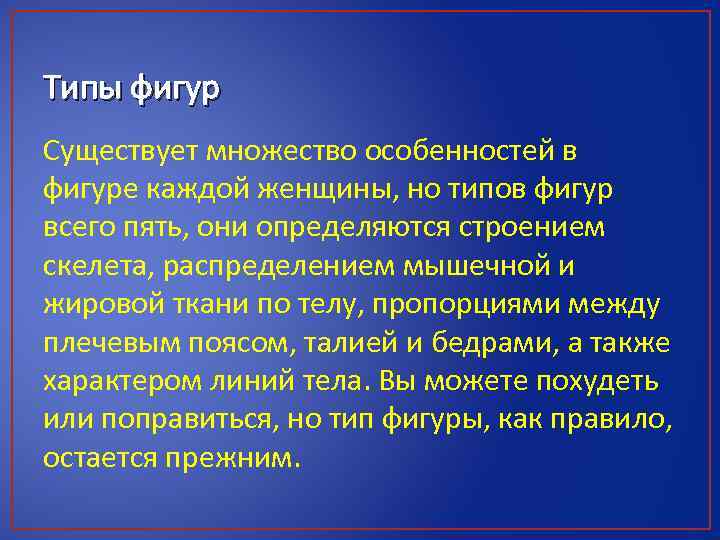 Типы фигур

Существует множество особенностей в фигуре каждой женщины, но типов фигур всего пять, они определяются строением скелета, распределением мышечной и жировой ткани по телу, пропорциями между плечевым поясом, талией и бедрами, а также характером линий тела. Вы можете похудеть или поправиться, но тип фигуры, как правило, остается прежним.